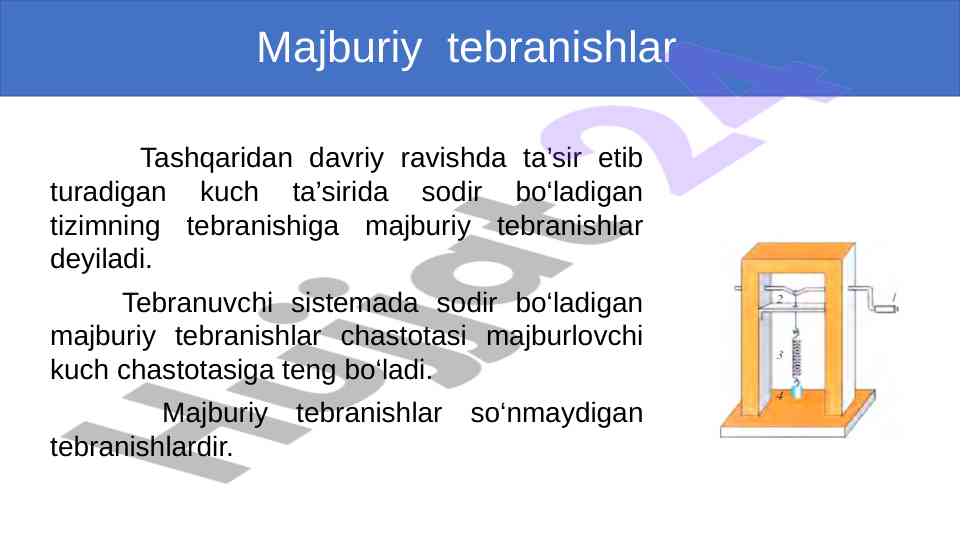 Majburiy tebranishlar

Tashqaridan davriy ravishda ta’sir etib turadigan kuch ta’sirida sodir bo‘ladigan tizimning tebranishiga majburiy tebranishlar deyiladi.

Tebranuvchi sistemada sodir bo‘ladigan majburiy tebranishlar chastotasi majburlovchi kuch chastotasiga teng bo‘ladi.

Majburiy tebranishlar so‘nmaydigan tebranishlardir.

1
2
3
4

Hujjat24